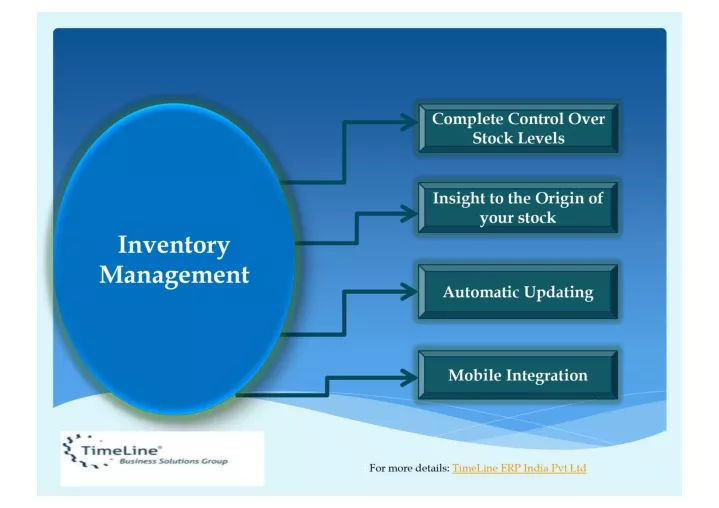 Inventory Management

Complete Control Over Stock Levels

Insight to the Origin of your stock

Automatic Updating

Mobile Integration

TimeLine®
Business Solutions Group

For more details: TimeLine ERP India Pvt Ltd